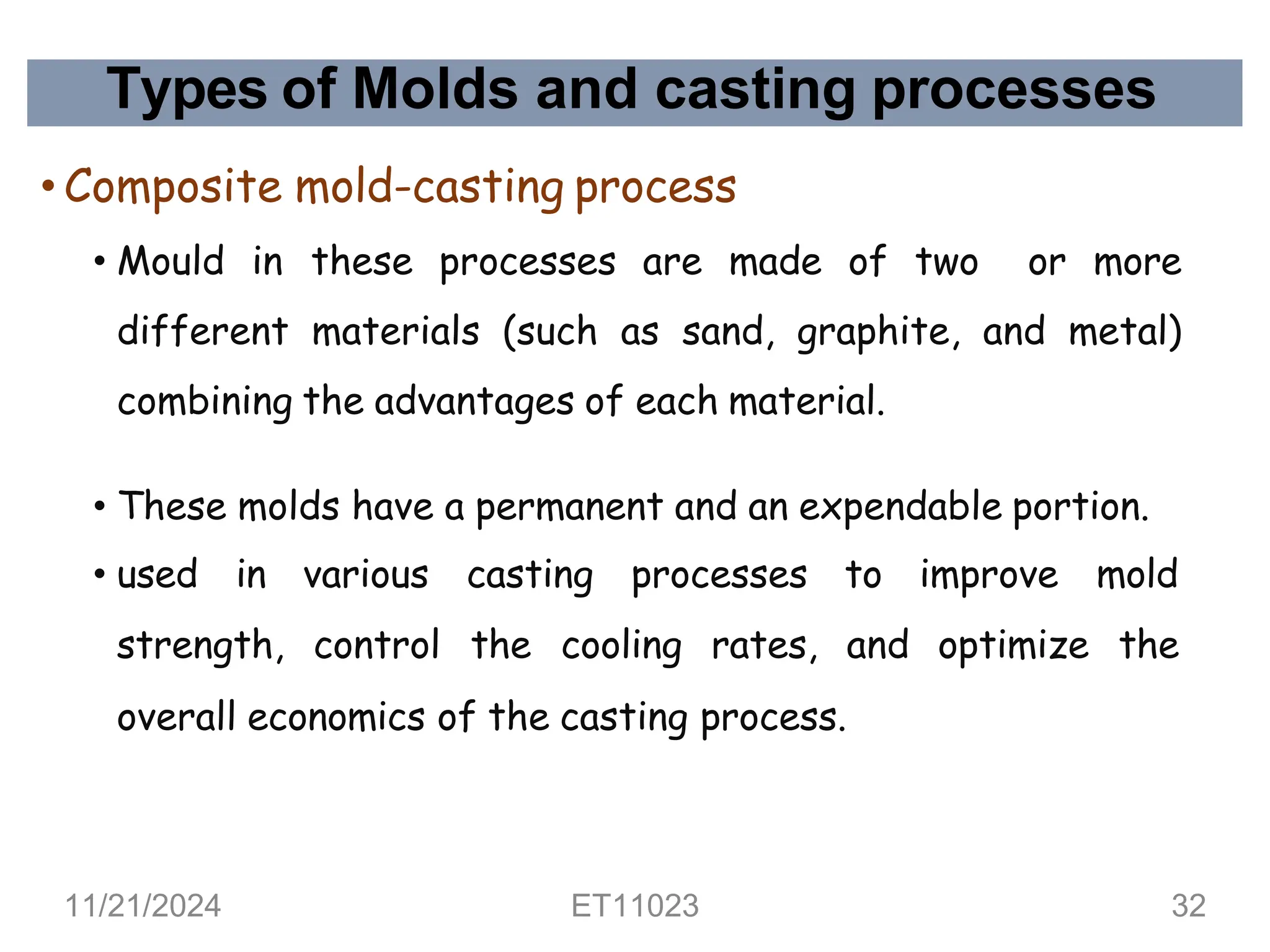 Types of Molds and casting processes

• Composite mold-casting process

• Mould in these processes are made of two or more different materials (such as sand, graphite, and metal) combining the advantages of each material.

• These molds have a permanent and an expendable portion.

• used in various casting processes to improve mold strength, control the cooling rates, and optimize the overall economics of the casting process.

11/21/2024 ET11023 32